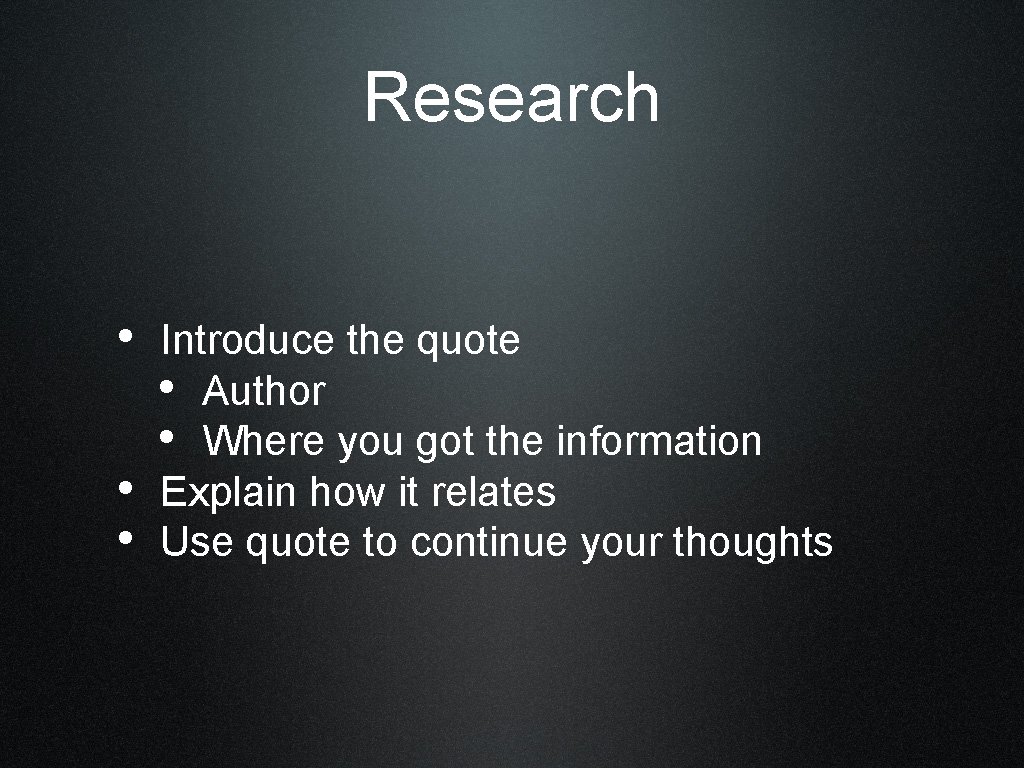 Research

• Introduce the quote
  • Author
  • Where you got the information
• Explain how it relates
• Use quote to continue your thoughts